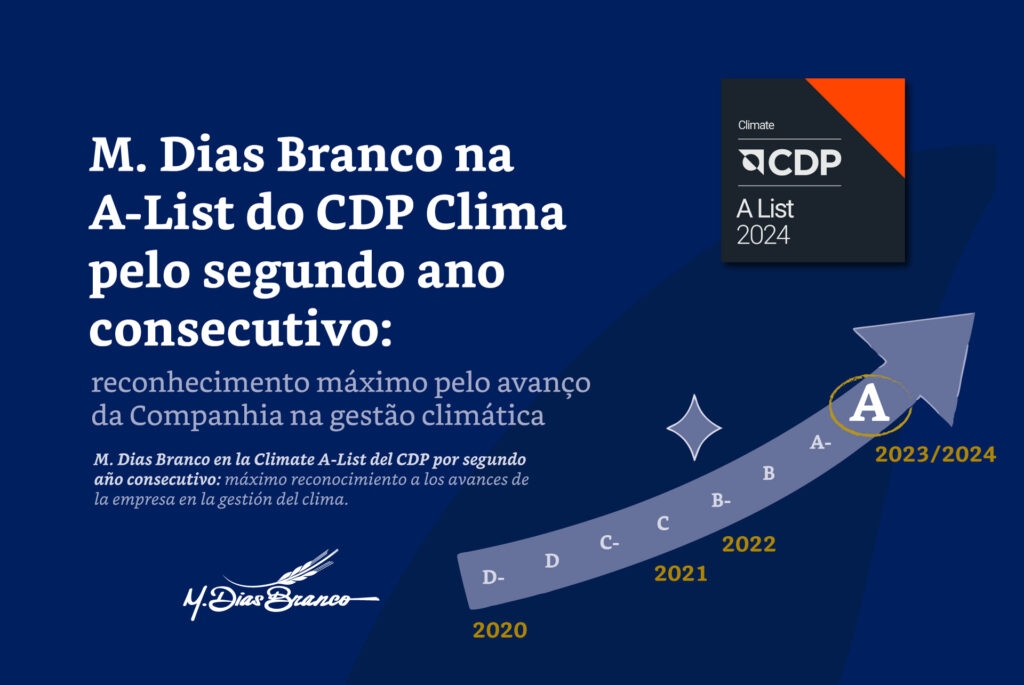 M. Dias Branco na A-List do CDP Clima pelo segundo ano consecutivo:

reconhecimento máximo pelo avanço da Companhia na gestão climática

M. Dias Branco en la Climate A-List del CDP por segundo año consecutivo: máximo reconocimiento a los avances de la empresa en la gestión del clima.

M. Dias Branco

Climate
CDP
A List
2024

D-
D
C-
C
B-
B
A-
A

2020
2021
2022
2023/2024